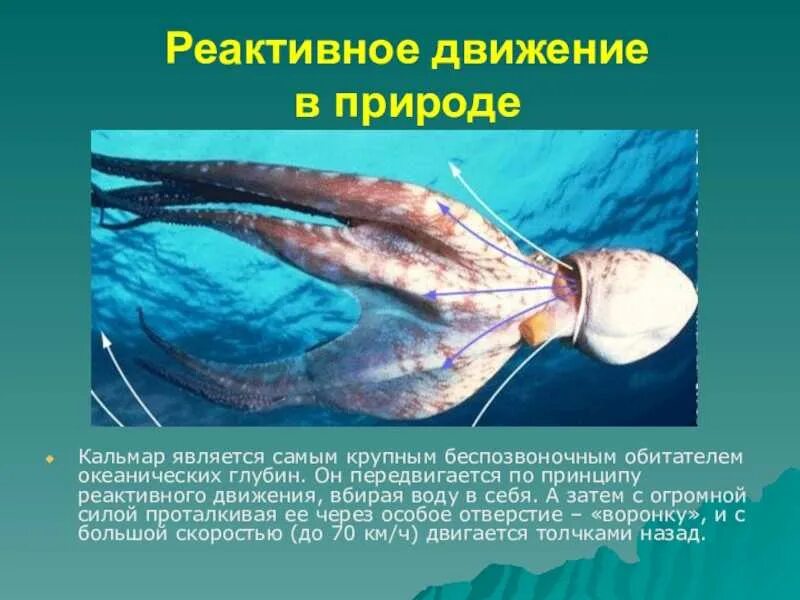 Реактивное движение в природе

Кальмар является самым крупным беспозвоночным обитателем океанических глубин. Он передвигается по принципу реактивного движения, вбирая воду в себя. А затем с огромной силой проталкивая ее через особое отверстие – «воронку», и с большой скоростью (до 70 км/ч) двигается толчками назад.